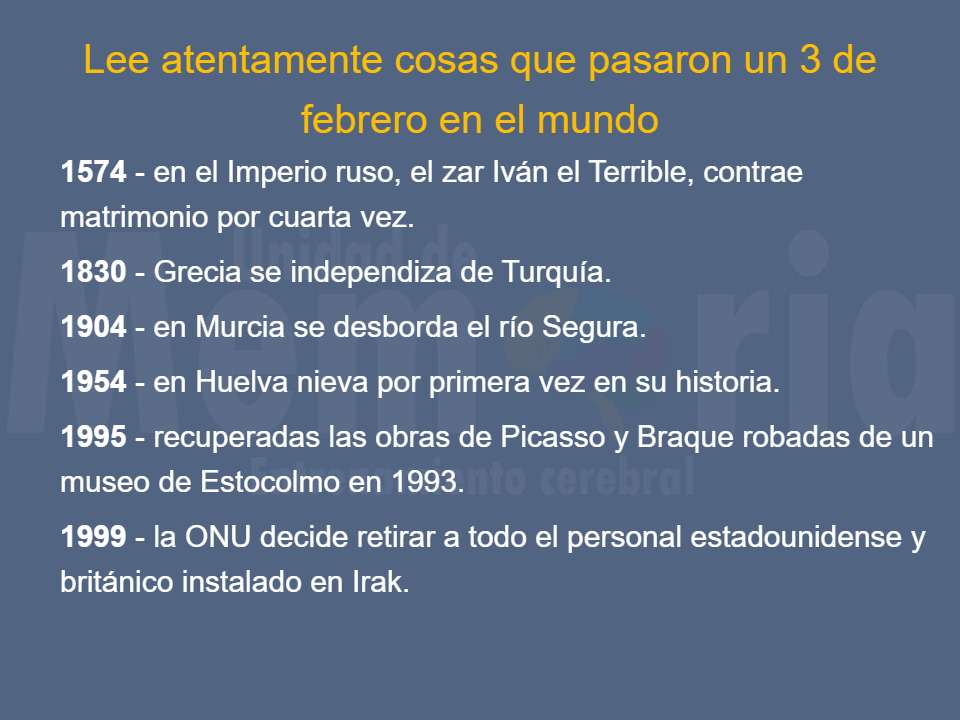 Lee atentamente cosas que pasaron un 3 de febrero en el mundo

**1574** - en el Imperio ruso, el zar Iván el Terrible, contrae matrimonio por cuarta vez.

**1830** - Grecia se independiza de Turquía.

**1904** - en Murcia se desborda el río Segura.

**1954** - en Huelva nieva por primera vez en su historia.

**1995** - recuperadas las obras de Picasso y Braque robadas de un museo de Estocolmo en 1993.

**1999** - la ONU decide retirar a todo el personal estadounidense y británico instalado en Irak.

Unidad de Memoria
Entrenamiento cerebral